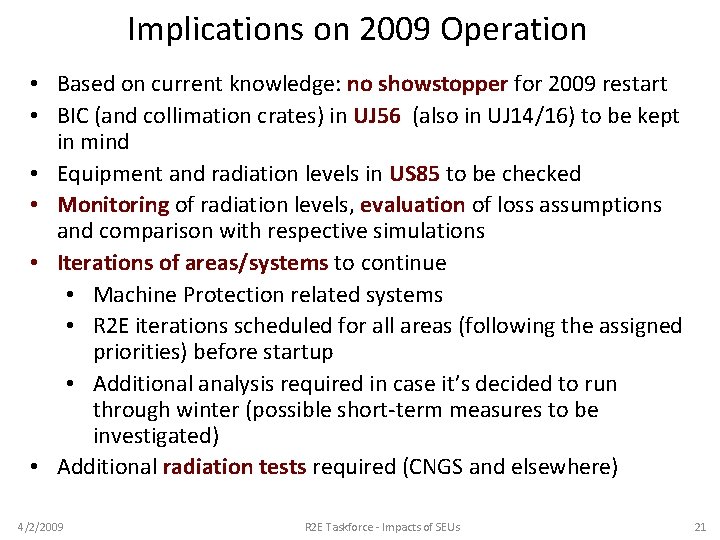 Implications on 2009 Operation

• Based on current knowledge: no showstopper for 2009 restart
• BIC (and collimation crates) in UJ56 (also in UJ14/16) to be kept in mind
• Equipment and radiation levels in US85 to be checked
• Monitoring of radiation levels, evaluation of loss assumptions and comparison with respective simulations
• Iterations of areas/systems to continue
  • Machine Protection related systems
  • R2E iterations scheduled for all areas (following the assigned priorities) before startup
  • Additional analysis required in case it's decided to run through winter (possible short-term measures to be investigated)
• Additional radiation tests required (CNGS and elsewhere)

4/2/2009 R2E Taskforce - Impacts of SEUs 21